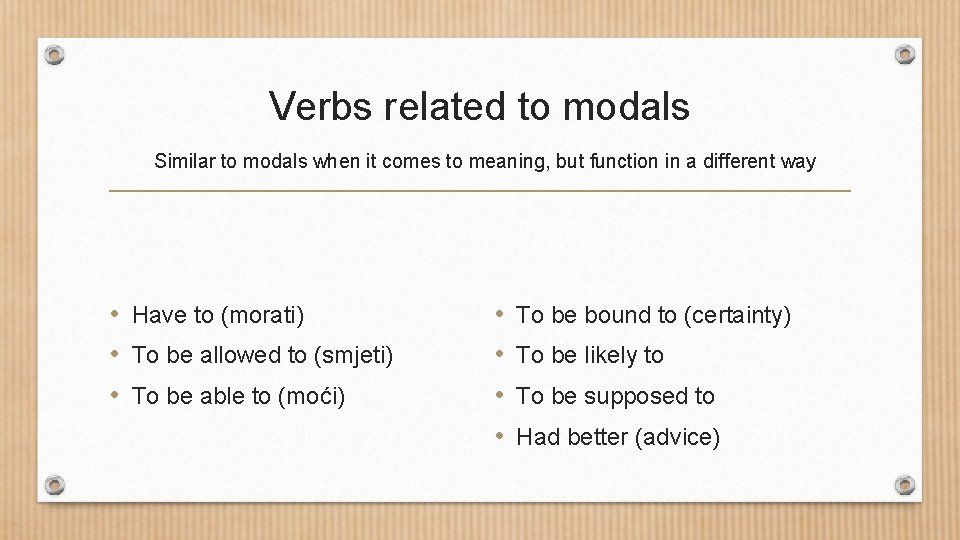 Verbs related to modals

Similar to modals when it comes to meaning, but function in a different way

• Have to (morati)
• To be allowed to (smjeti)
• To be able to (moći)

• To be bound to (certainty)
• To be likely to
• To be supposed to
• Had better (advice)